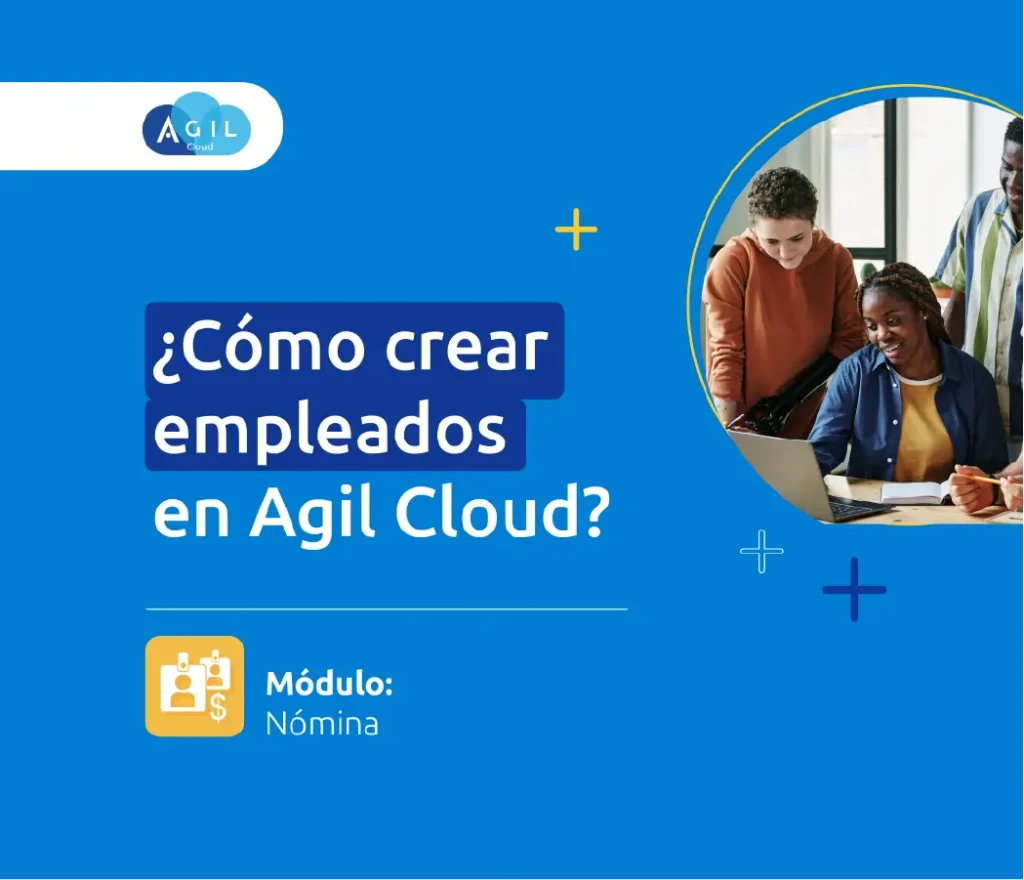 AGIL
Cloud

¿Cómo crear empleados en Agil Cloud?

Módulo:
Nómina